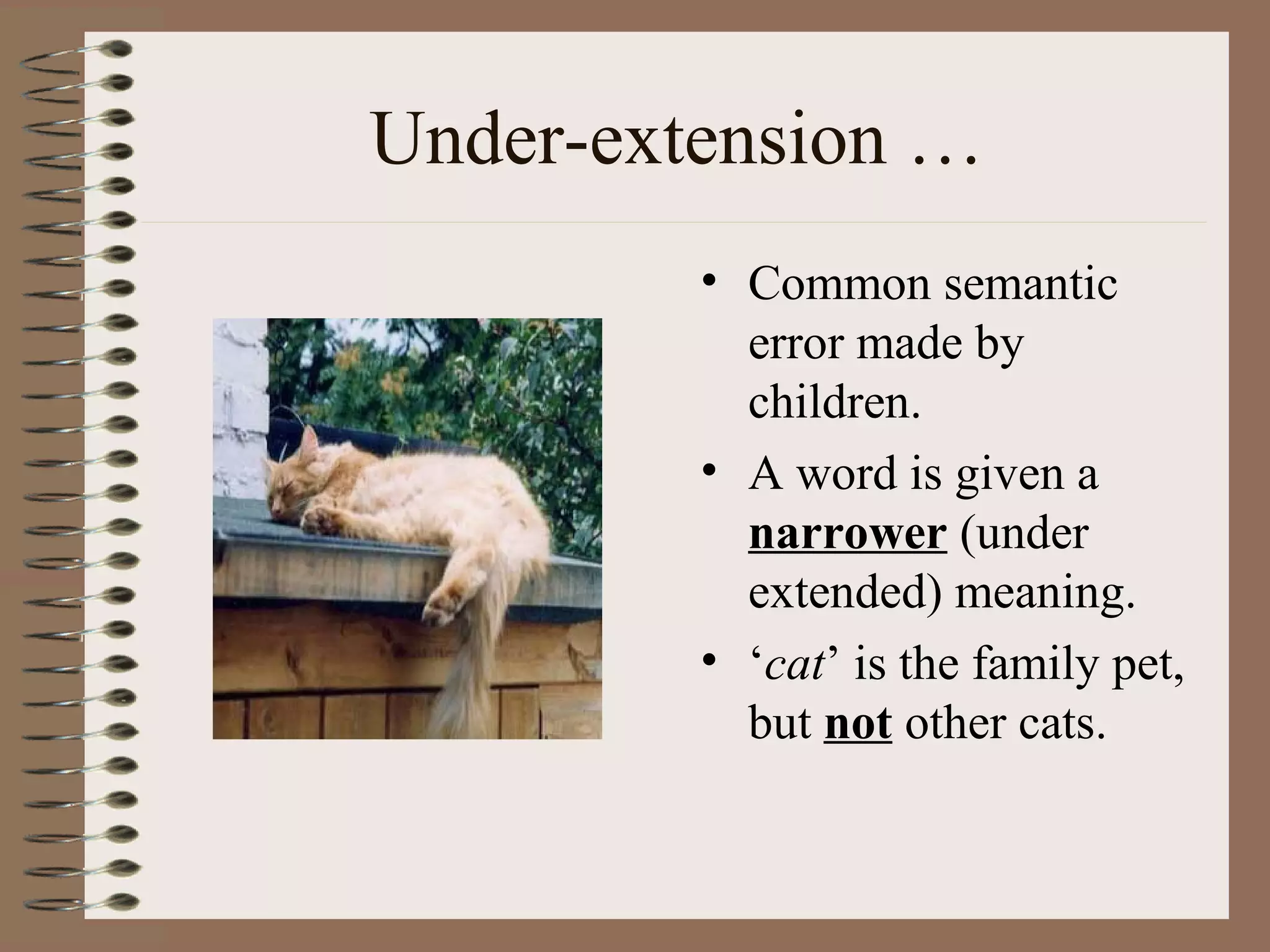 Under-extension …

• Common semantic error made by children.
• A word is given a narrower (under extended) meaning.
• ‘cat’ is the family pet, but not other cats.